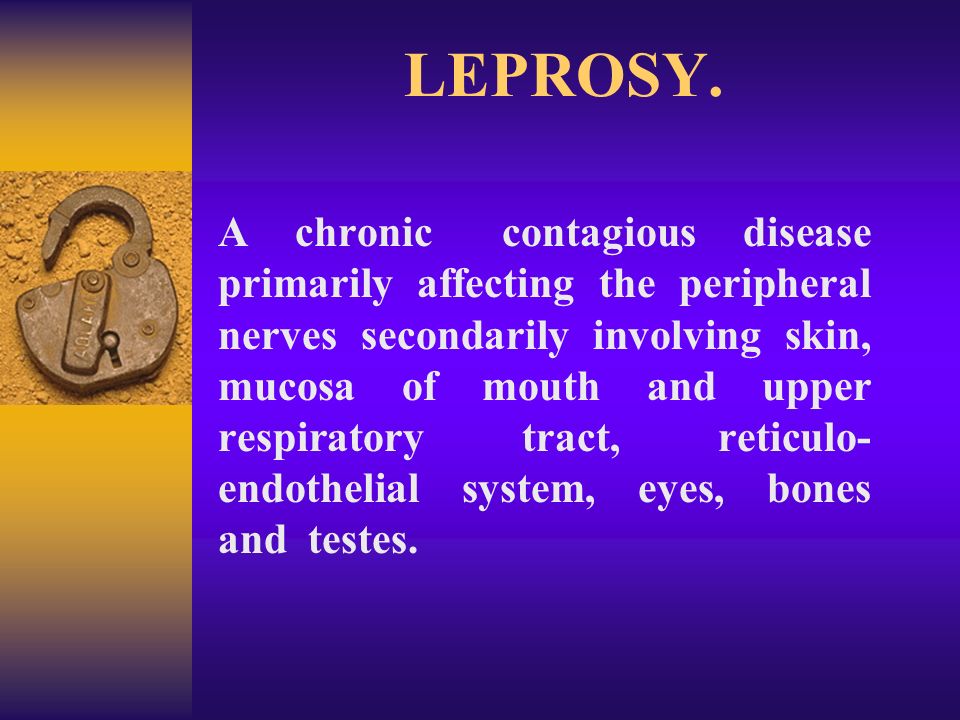 LEPROSY.

A chronic contagious disease primarily affecting the peripheral nerves secondarily involving skin, mucosa of mouth and upper respiratory tract, reticulo-endothelial system, eyes, bones and testes.